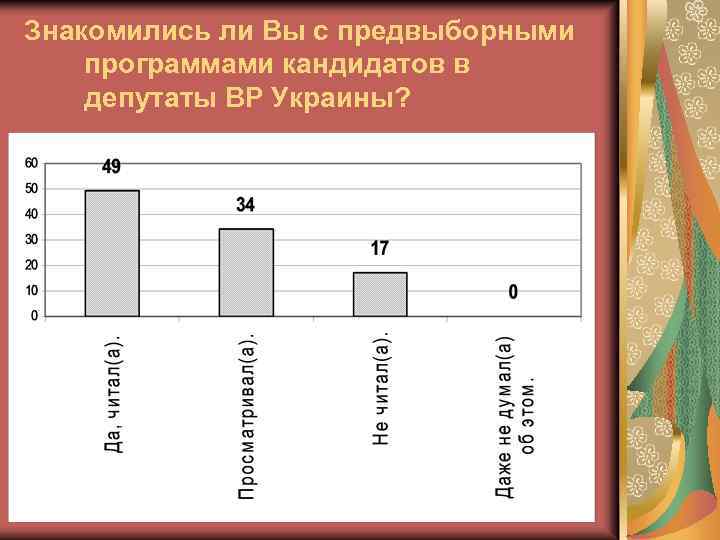 Знакомились ли Вы с предвыборными программами кандидатов в депутаты ВР Украины?

60
50
40
30
20
10
0

49
34
17
0

Да, читал(а).
Просматривал(а).
Не читал(а).
Даже не думал(а) об этом.